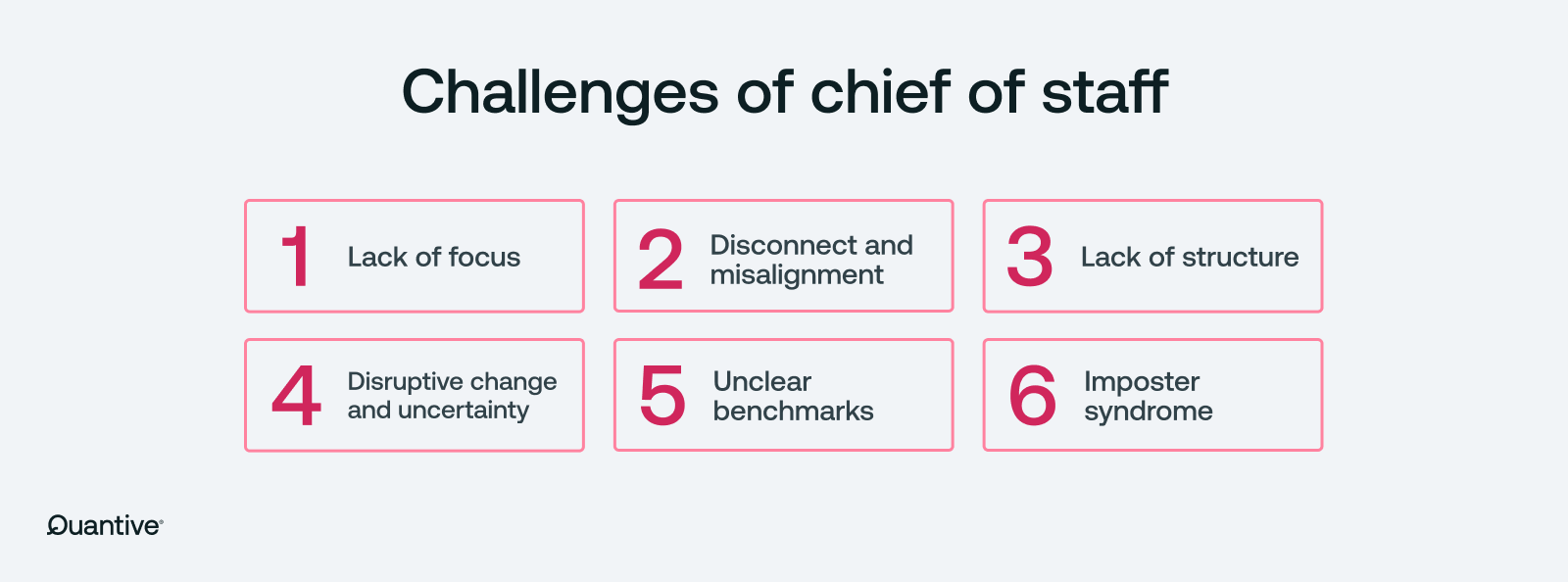 Challenges of chief of staff

1 Lack of focus

2 Disconnect and misalignment

3 Lack of structure

4 Disruptive change and uncertainty

5 Unclear benchmarks

6 Imposter syndrome

Quantive